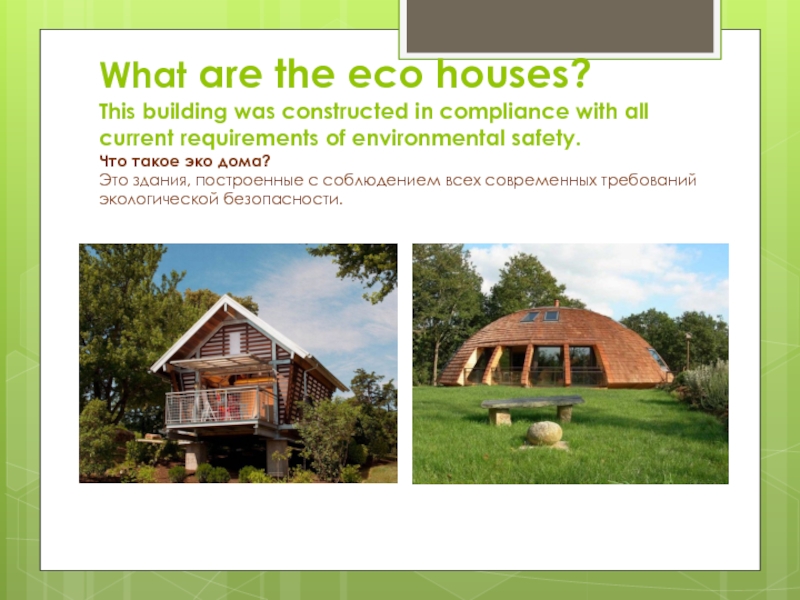 What are the eco houses?
This building was constructed in compliance with all current requirements of environmental safety.
Что такое эко дома?
Это здания, построенные с соблюдением всех современных требований экологической безопасности.